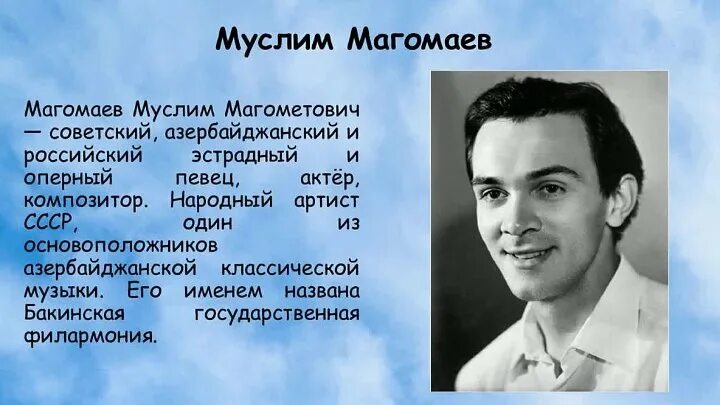 Муслим Магомаев

Магомаев Муслим Магометович — советский, азербайджанский и российский эстрадный и оперный певец, актёр, композитор. Народный артист СССР, один из основоположников азербайджанской классической музыки. Его именем названа Бакинская государственная филармония.